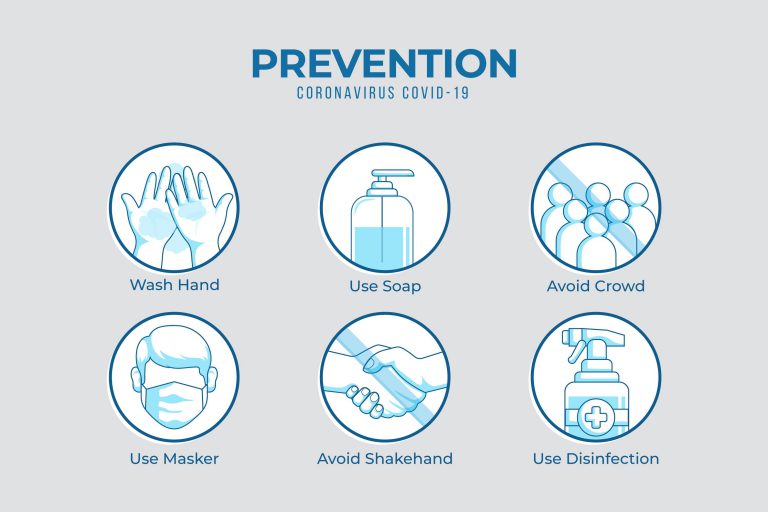 PREVENTION
CORONAVIRUS COVID-19

Wash Hand

Use Soap

Avoid Crowd

Use Masker

Avoid Shakehand

Use Disinfection